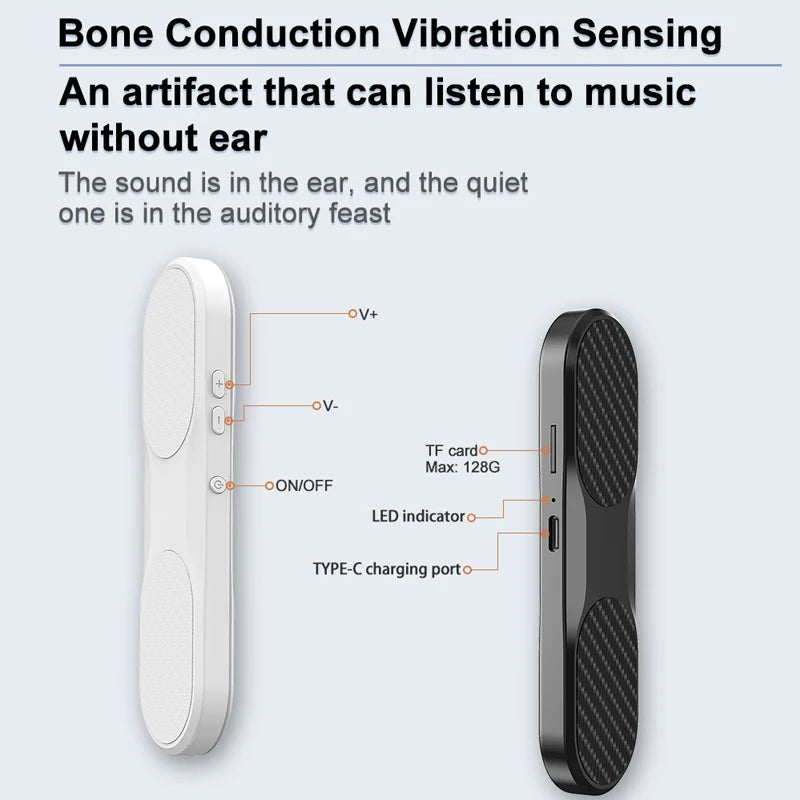 Bone Conduction Vibration Sensing

An artifact that can listen to music without ear

The sound is in the ear, and the quiet one is in the auditory feast

V+

V-

ON/OFF

TF card
Max: 128G

LED indicator

TYPE-C charging port